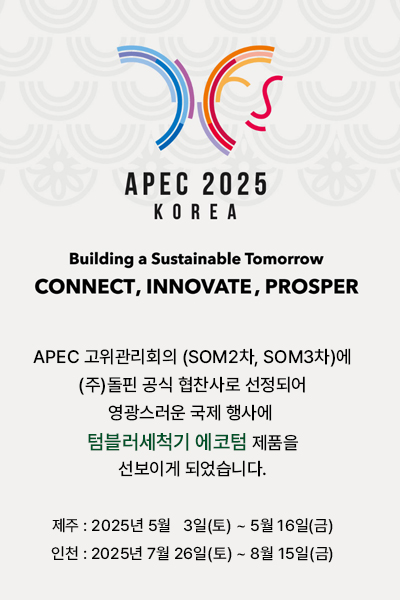 APEC 2025
KOREA

Building a Sustainable Tomorrow
CONNECT, INNOVATE, PROSPER

APEC 고위관리회의 (SOM2차, SOM3차)에
(주)돌핀 공식 협찬사로 선정되어
영광스러운 국제 행사에
텀블러세척기 에코텀 제품을
선보이게 되었습니다.

제주 : 2025년 5월 3일(토) ~ 5월 16일(금)
인천 : 2025년 7월 26일(토) ~ 8월 15일(금)